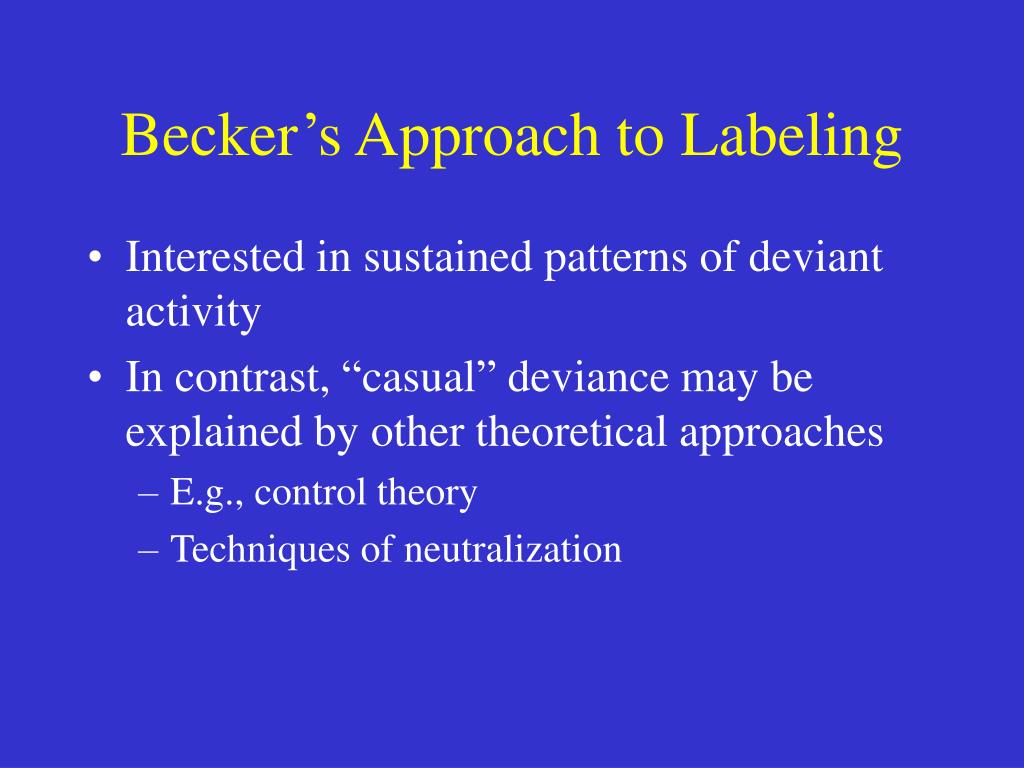 Becker’s Approach to Labeling

• Interested in sustained patterns of deviant activity
• In contrast, “casual” deviance may be explained by other theoretical approaches
– E.g., control theory
– Techniques of neutralization